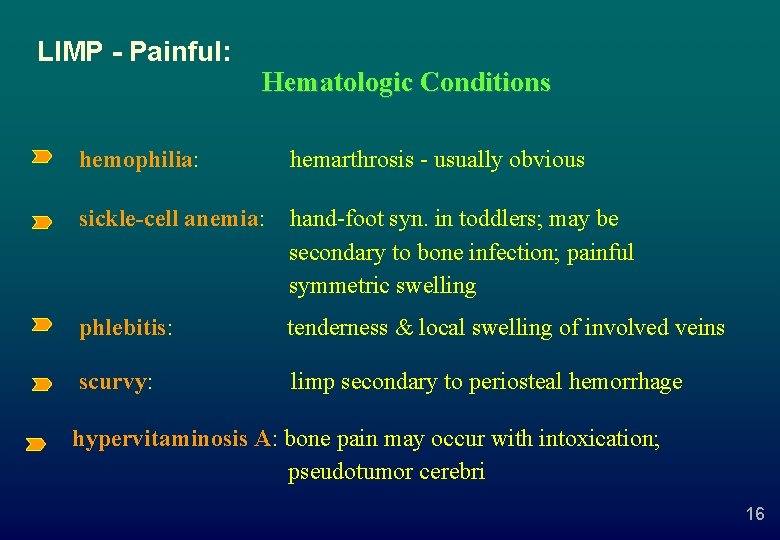 LIMP - Painful:

Hematologic Conditions

hemophilia: hemarthrosis - usually obvious

sickle-cell anemia: hand-foot syn. in toddlers; may be secondary to bone infection; painful symmetric swelling

phlebitis: tenderness & local swelling of involved veins

scurvy: limp secondary to periosteal hemorrhage

hypervitaminosis A: bone pain may occur with intoxication; pseudotumor cerebri

16